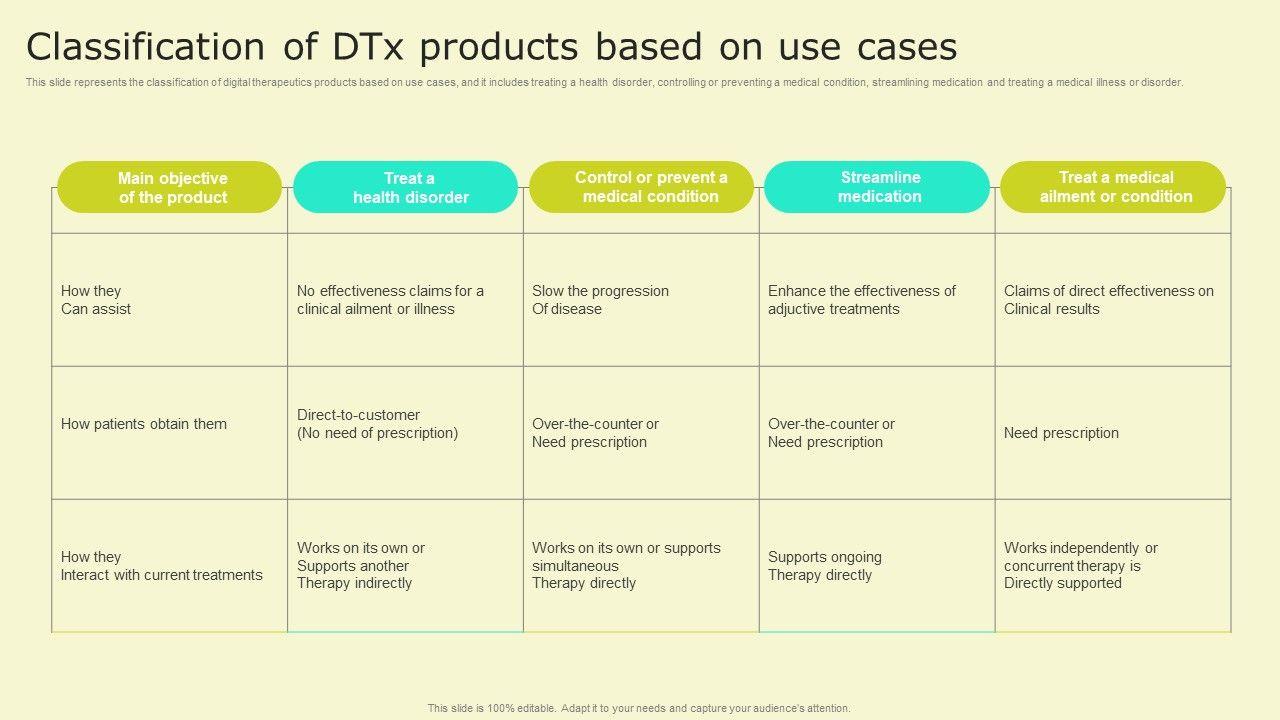 Classification of DTx products based on use cases

This slide represents the classification of digital therapeutics products based on use cases, and it includes treating a health disorder, controlling or preventing a medical condition, streamlining medication and treating a medical illness or disorder.

| Main objective of the product | Treat a health disorder | Control or prevent a medical condition | Streamline medication | Treat a medical ailment or condition |
|---|---|---|---|---|
| How they Can assist | No effectiveness claims for a clinical ailment or illness | Slow the progression Of disease | Enhance the effectiveness of adjuctive treatments | Claims of direct effectiveness on Clinical results |
| How patients obtain them | Direct-to-customer (No need of prescription) | Over-the-counter or Need prescription | Over-the-counter or Need prescription | Need prescription |
| How they Interact with current treatments | Works on its own or Supports another Therapy indirectly | Works on its own or supports simultaneous Therapy directly | Supports ongoing Therapy directly | Works independently or concurrent therapy is Directly supported |

This slide is 100% editable. Adapt it to your needs and capture your audience's attention.